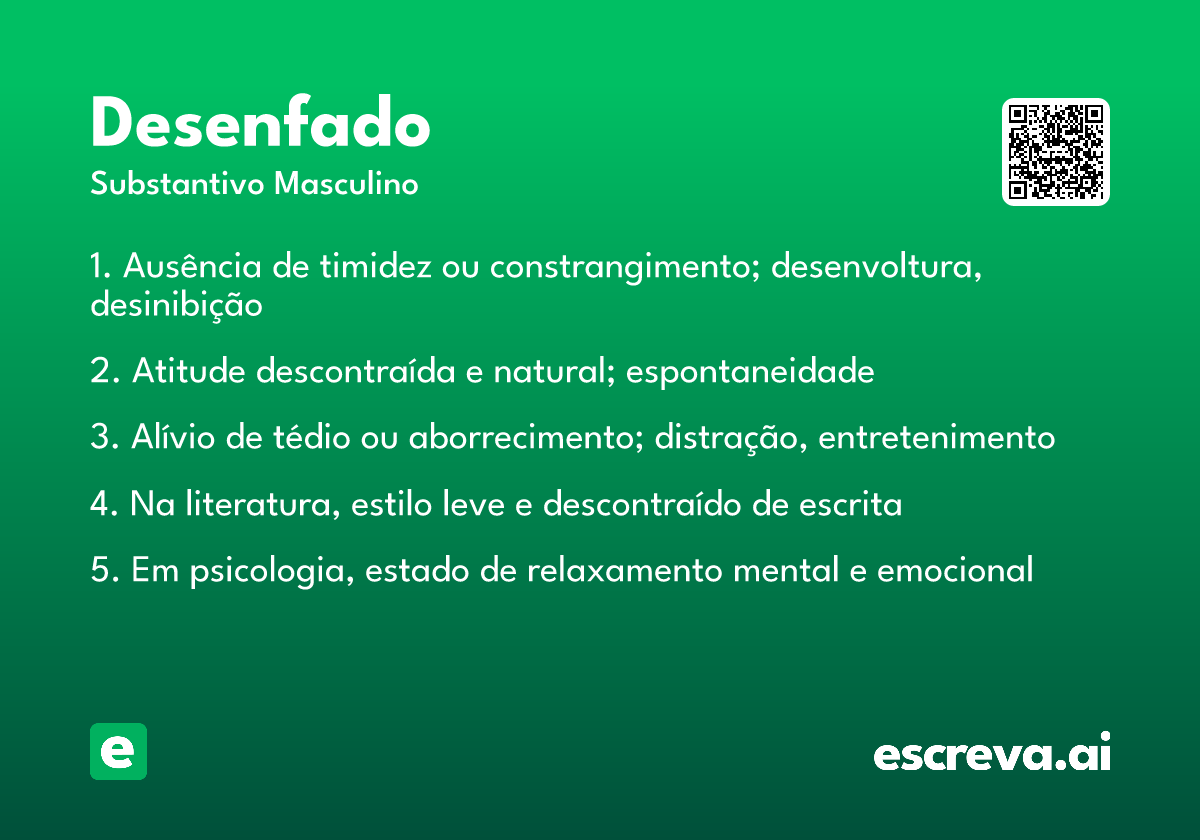 Desenfado
Substantivo Masculino

1. Ausência de timidez ou constrangimento; desenvoltura, desinibição

2. Atitude descontraída e natural; espontaneidade

3. Alívio de tédio ou aborrecimento; distração, entretenimento

4. Na literatura, estilo leve e descontraído de escrita

5. Em psicologia, estado de relaxamento mental e emocional

e

escreva.ai